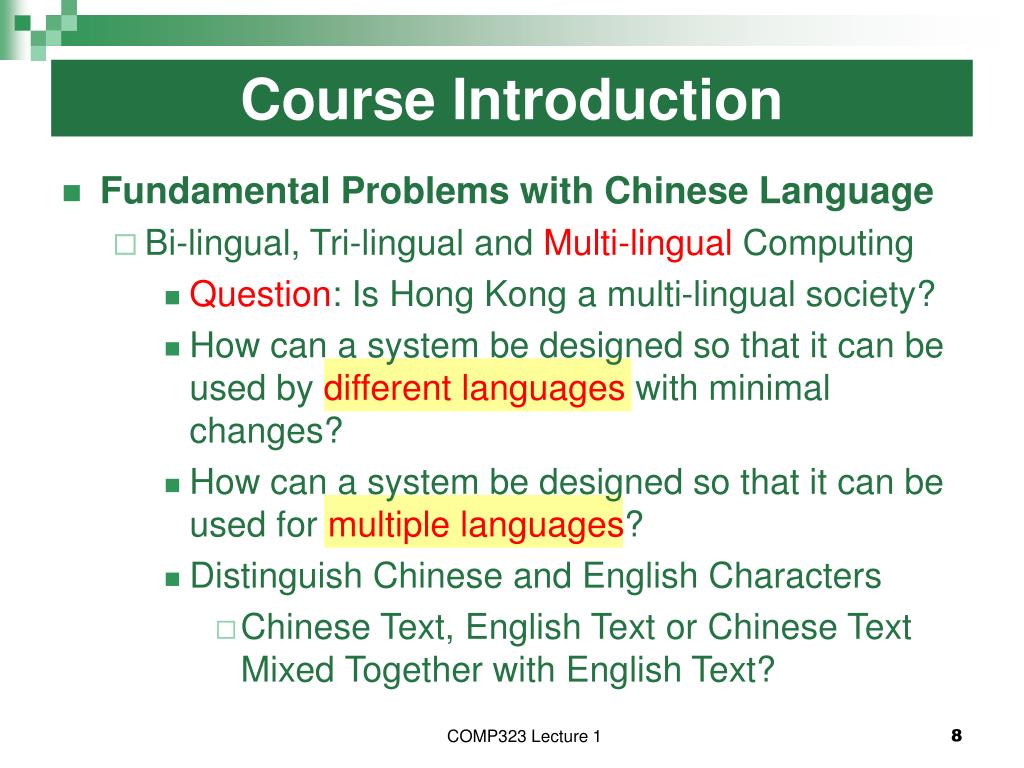 Course Introduction

Fundamental Problems with Chinese Language

Bi-lingual, Tri-lingual and Multi-lingual Computing

Question: Is Hong Kong a multi-lingual society?

How can a system be designed so that it can be used by different languages with minimal changes?

How can a system be designed so that it can be used for multiple languages?

Distinguish Chinese and English Characters

Chinese Text, English Text or Chinese Text Mixed Together with English Text?

COMP323 Lecture 1

8